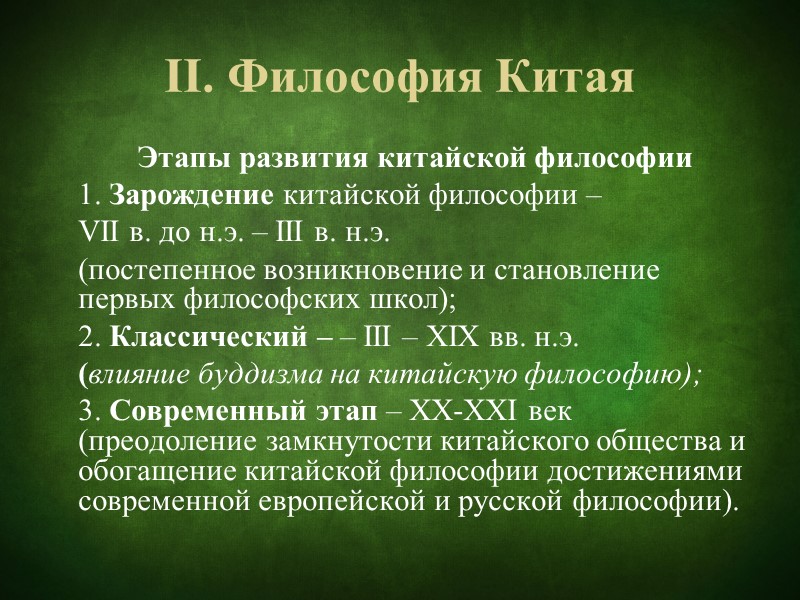 II. Философия Китая

Этапы развития китайской философии

1. Зарождение китайской философии – VII в. до н.э. – III в. н.э.

(постепенное возникновение и становление первых философских школ);

2. Классический – – III – XIX вв. н.э.

(влияние буддизма на китайскую философию);

3. Современный этап – XX-XXI век (преодоление замкнутости китайского общества и обогащение китайской философии достижениями современной европейской и русской философии).